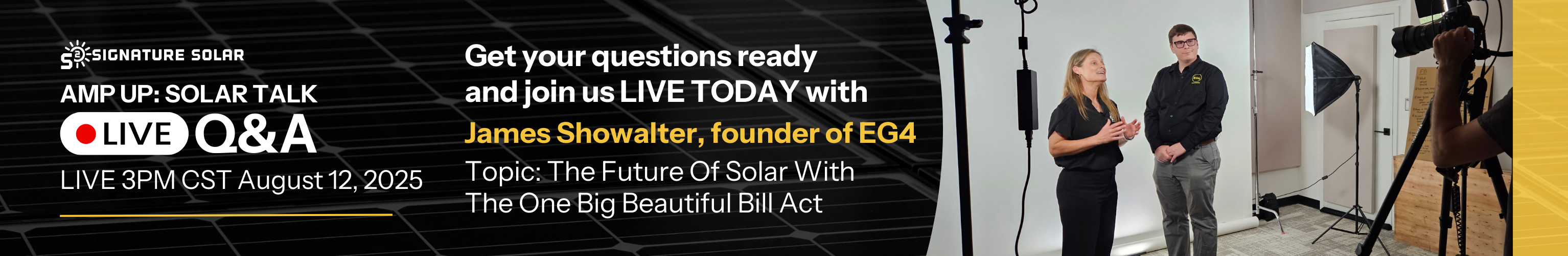 SIGNATURE SOLAR
AMP UP: SOLAR TALK
LIVE Q&A
LIVE 3PM CST August 12, 2025

Get your questions ready and join us LIVE TODAY with
James Showalter, founder of EG4
Topic: The Future Of Solar With The One Big Beautiful Bill Act